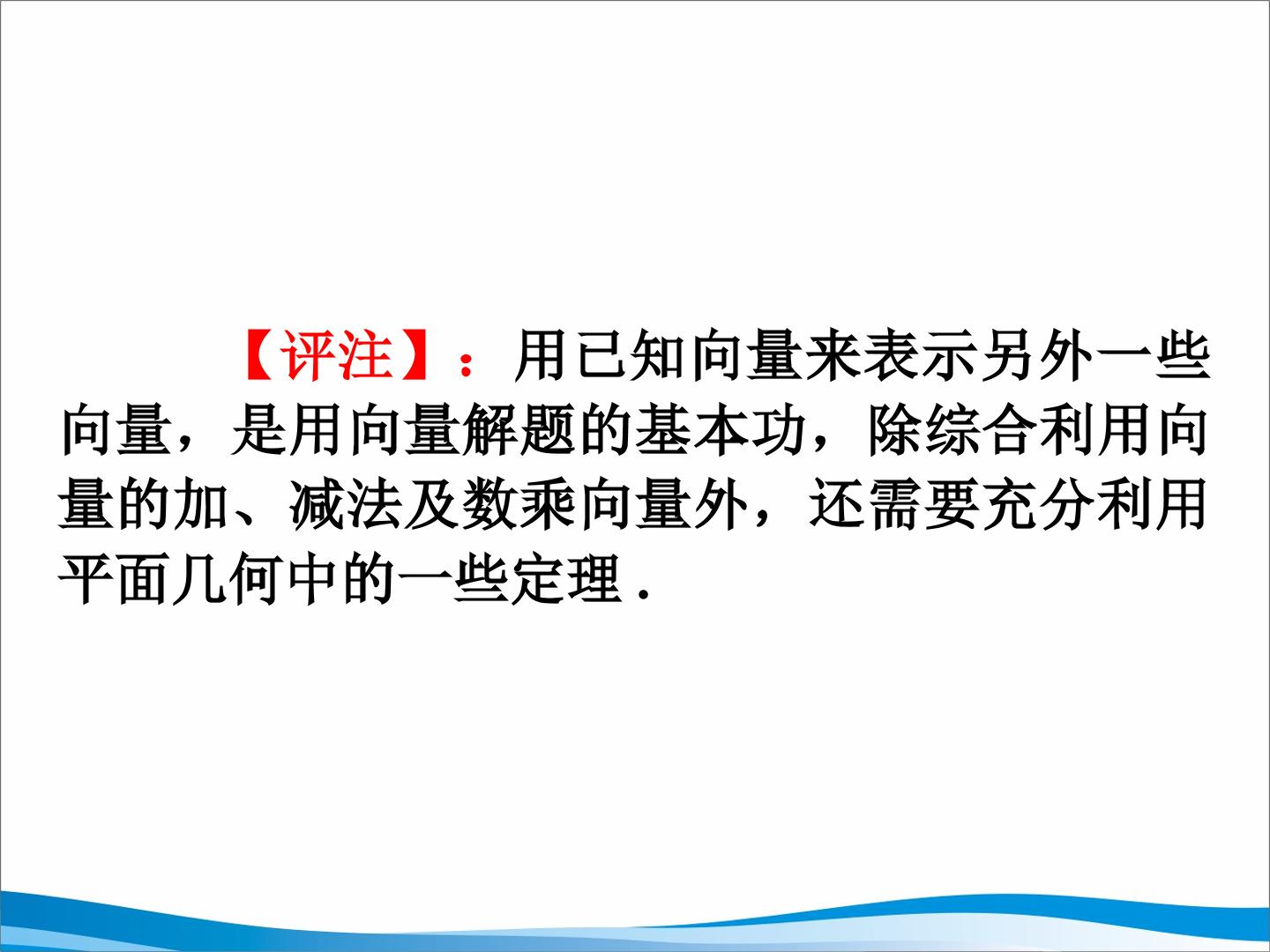 【评注】：用已知向量来表示另外一些向量，是用向量解题的基本功，除综合利用向量的加、减法及数乘向量外，还需要充分利用平面几何中的一些定理.